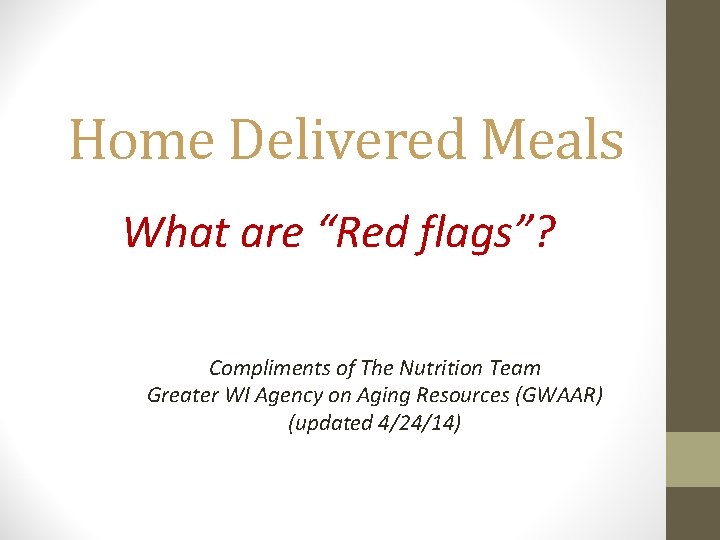 Home Delivered Meals

What are “Red flags”?

Compliments of The Nutrition Team
Greater WI Agency on Aging Resources (GWAAR)
(updated 4/24/14)